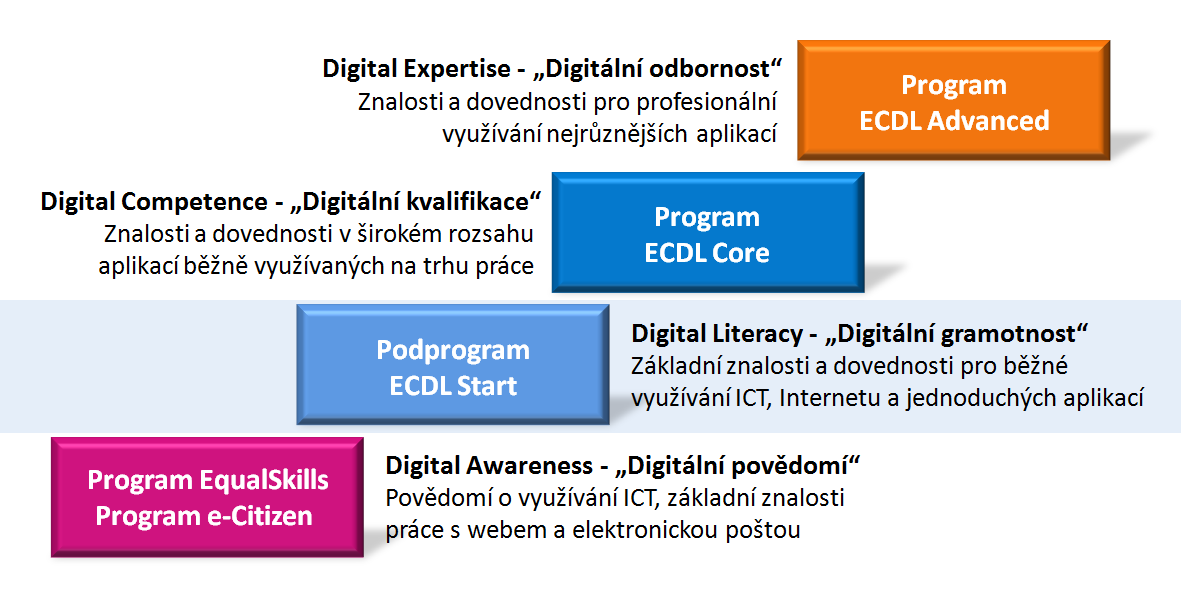 Digital Expertise - „Digitální odbornost“
Znalosti a dovednosti pro profesionální využívání nejrůznějších aplikací

Program
ECDL Advanced

Digital Competence - „Digitální kvalifikace“
Znalosti a dovednosti v širokém rozsahu aplikací běžně využívaných na trhu práce

Program
ECDL Core

Podprogram
ECDL Start

Digital Literacy - „Digitální gramotnost“
Základní znalosti a dovednosti pro běžné využívání ICT, Internetu a jednoduchých aplikací

Program EqualSkills
Program e-Citizen

Digital Awareness - „Digitální povědomí“
Povědomí o využívání ICT, základní znalosti práce s webem a elektronickou poštou